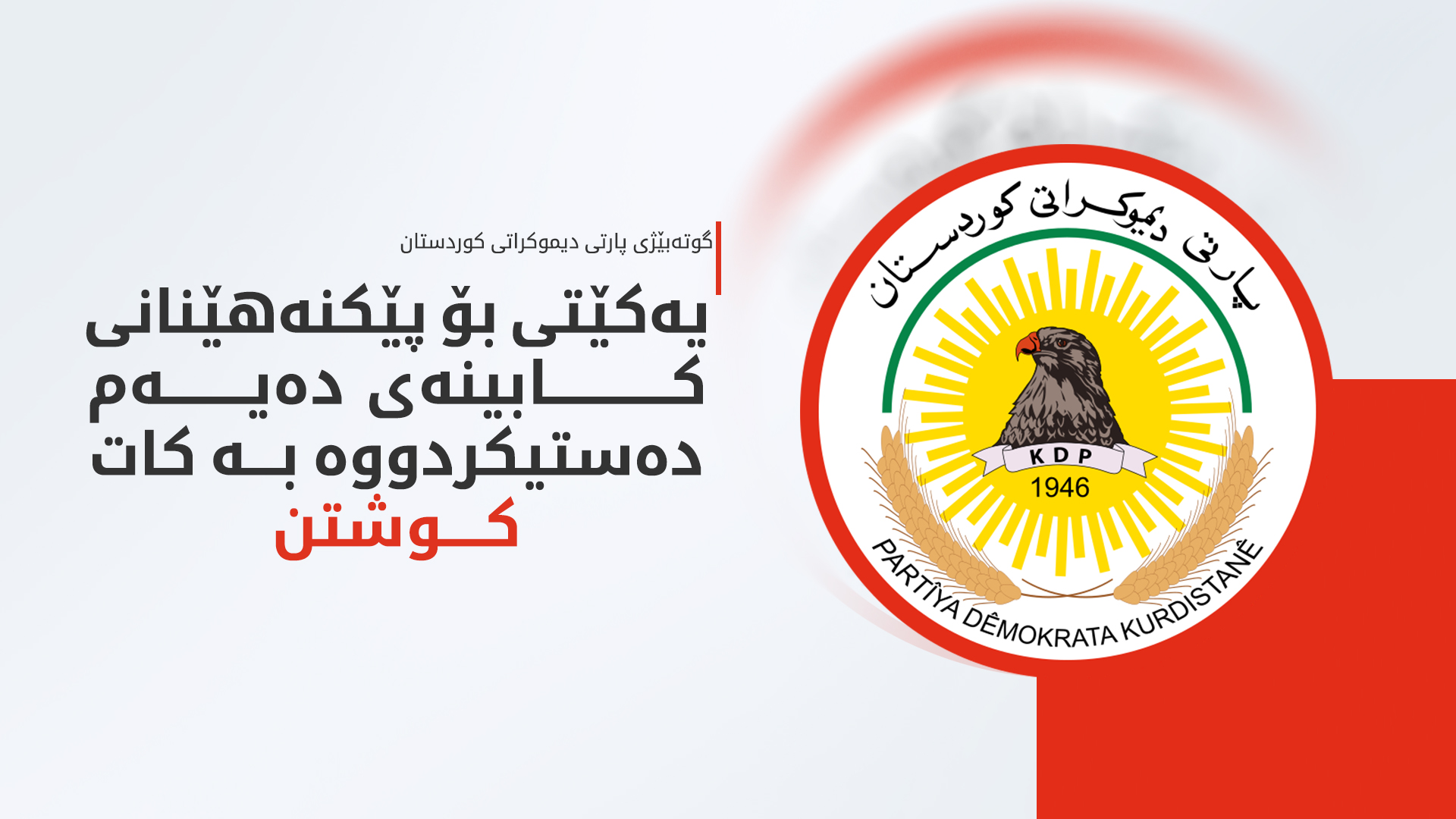 گوتەبێژی پارتی دیموکراتی کوردستان

یەکێتی بۆ پێکنەهێنانی کابینەی دەیەم دەستیکردووە بە کات کوشتن

پارتی دیموکراتی کوردستان

KDP
1946

PARTÎYA DÊMOKRATA KURDISTANÊ